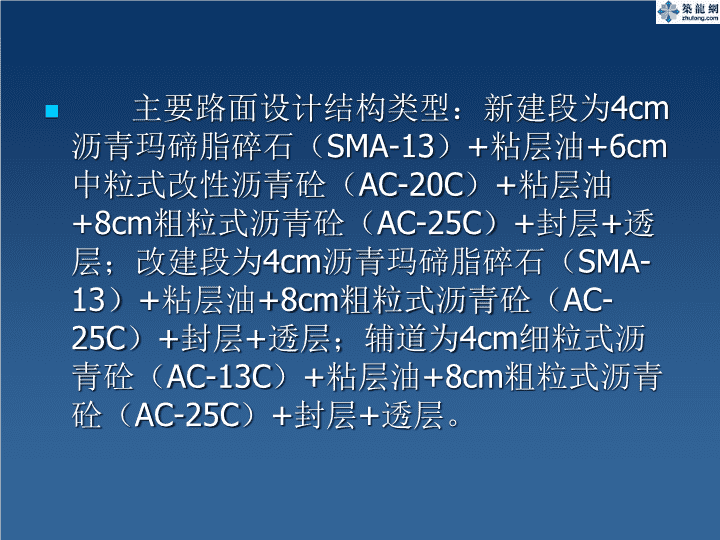 築龍網
zhulong.com

主要路面设计结构类型：新建段为4cm沥青玛碲脂碎石（SMA-13）+粘层油+6cm中粒式改性沥青砼（AC-20C）+粘层油+8cm粗粒式沥青砼（AC-25C）+封层+透层；改建段为4cm沥青玛碲脂碎石（SMA-13）+粘层油+8cm粗粒式沥青砼（AC-25C）+封层+透层；辅道为4cm细粒式沥青砼（AC-13C）+粘层油+8cm粗粒式沥青砼（AC-25C）+封层+透层。